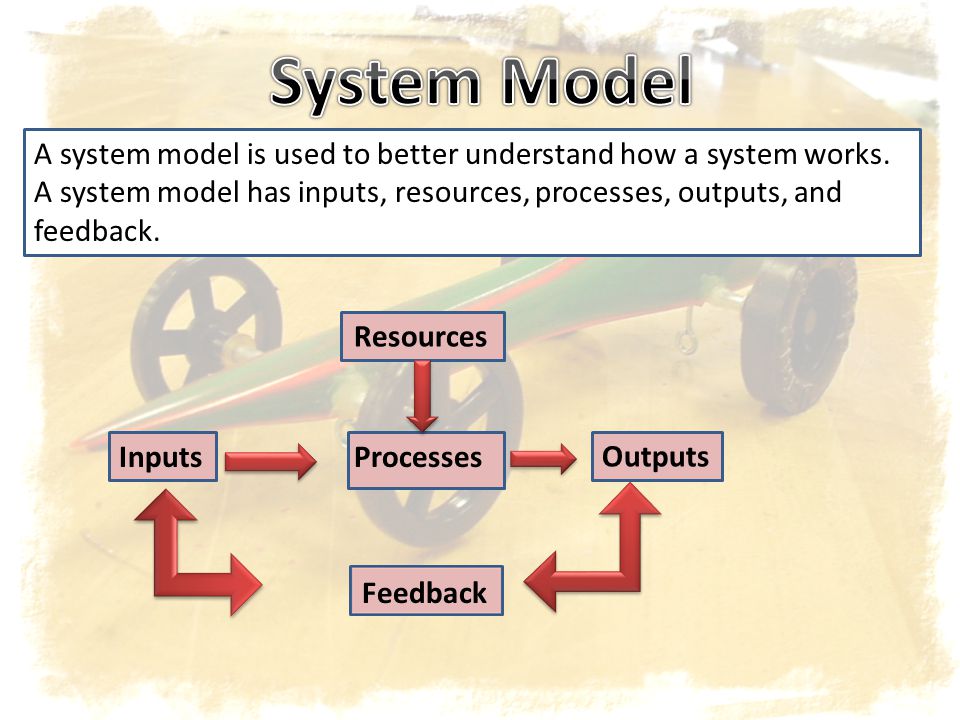 System Model

A system model is used to better understand how a system works. A system model has inputs, resources, processes, outputs, and feedback.

Resources

Inputs

Processes

Outputs

Feedback